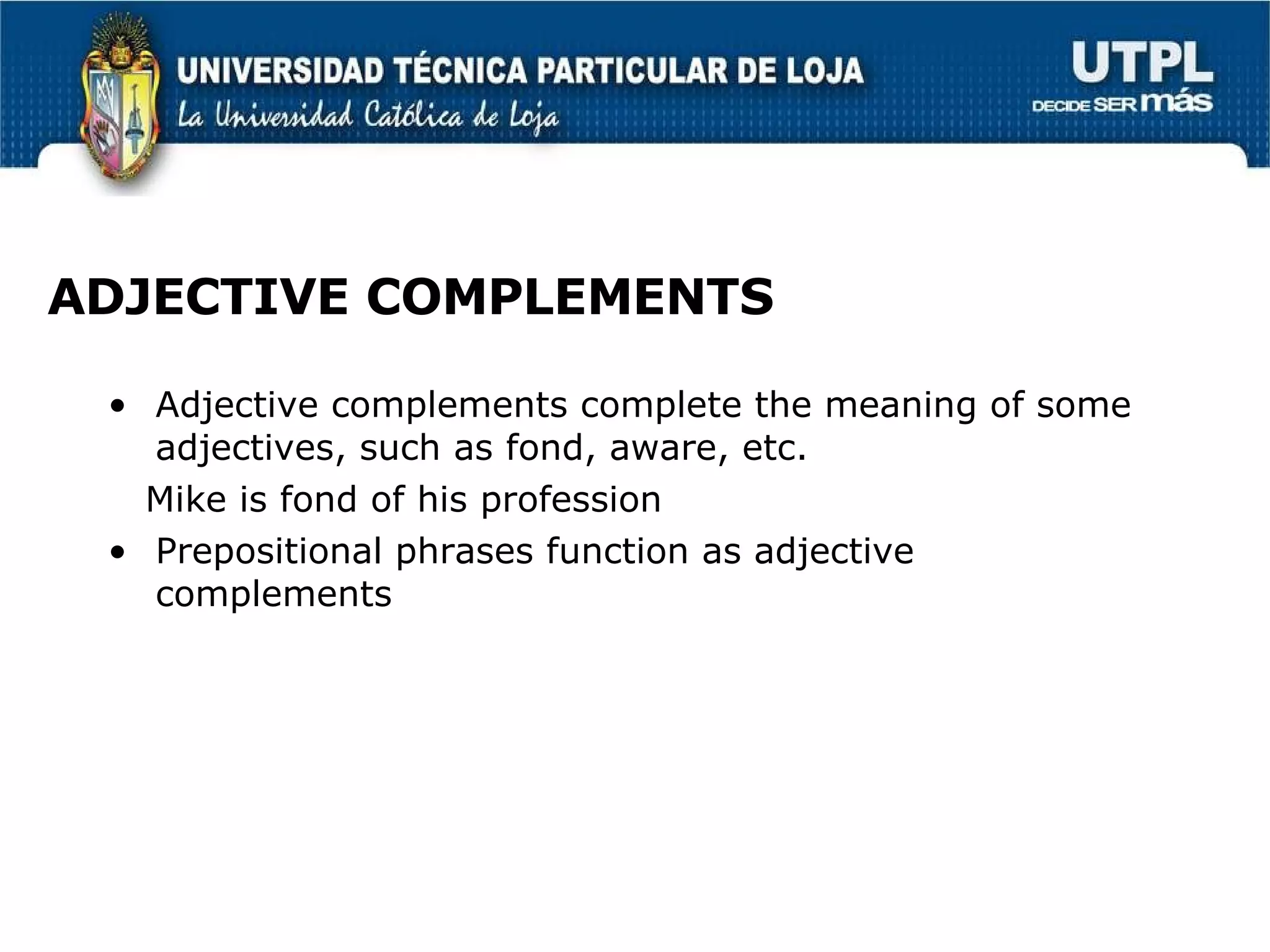 UNIVERSIDAD TÉCNICA PARTICULAR DE LOJA
La Universidad Católica de Loja

UTPL
DECIDE SER más

ADJECTIVE COMPLEMENTS

• Adjective complements complete the meaning of some adjectives, such as fond, aware, etc.

Mike is fond of his profession

• Prepositional phrases function as adjective complements